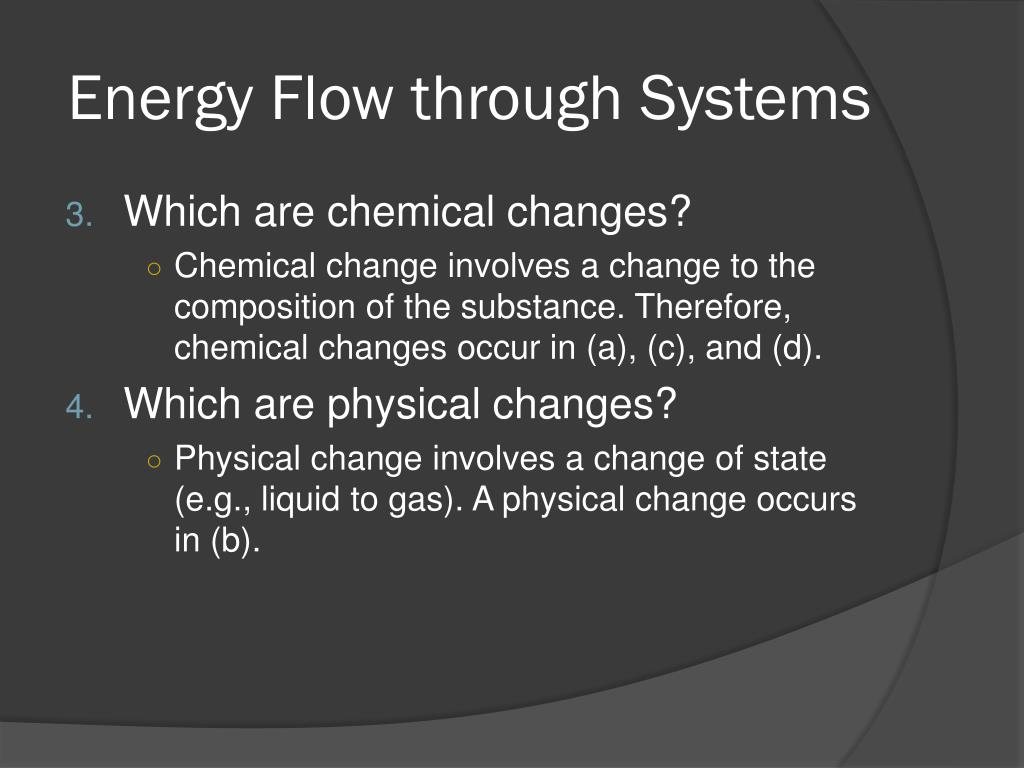 Energy Flow through Systems

3. Which are chemical changes?
○ Chemical change involves a change to the composition of the substance. Therefore, chemical changes occur in (a), (c), and (d).

4. Which are physical changes?
○ Physical change involves a change of state (e.g., liquid to gas). A physical change occurs in (b).